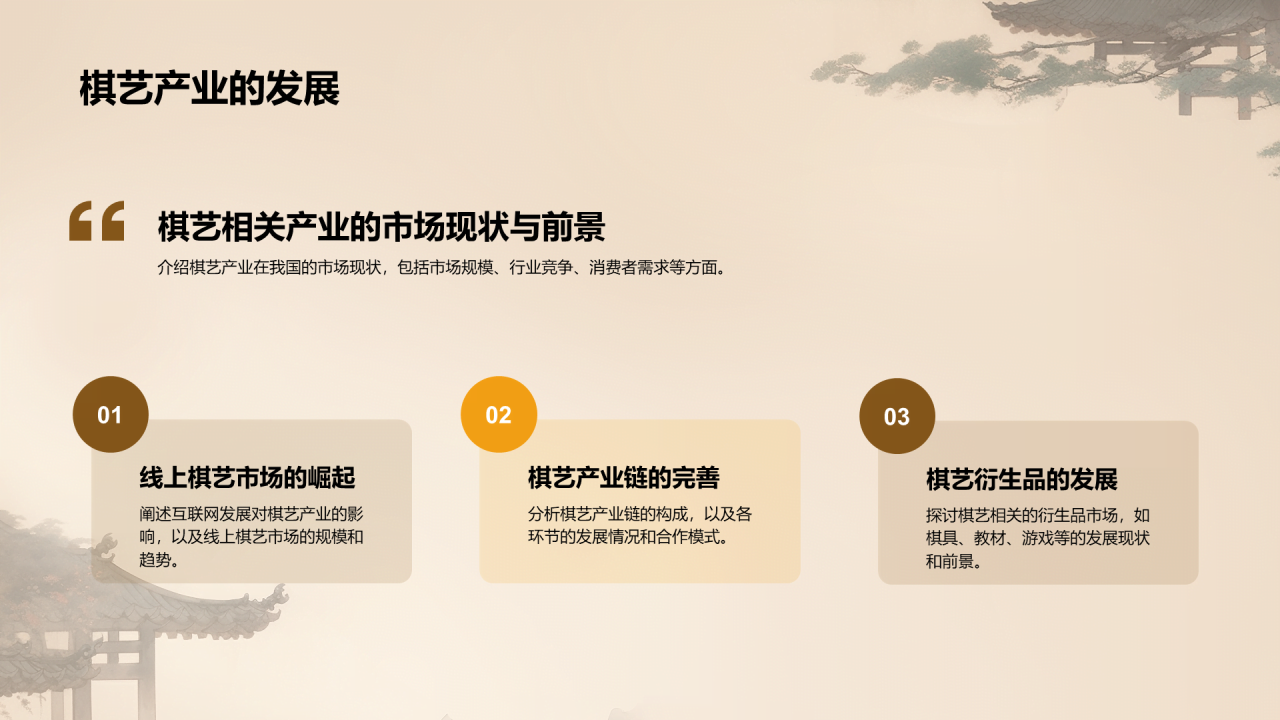 棋艺产业的发展

“

棋艺相关产业的市场现状与前景

介绍棋艺产业在我国的市场现状，包括市场规模、行业竞争、消费者需求等方面。

01

线上棋艺市场的崛起

阐述互联网发展对棋艺产业的影响，以及线上棋艺市场的规模和趋势。

02

棋艺产业链的完善

分析棋艺产业链的构成，以及各环节的发展情况和合作模式。

03

棋艺衍生品的发展

探讨棋艺相关的衍生品市场，如棋具、教材、游戏等的发展现状和前景。